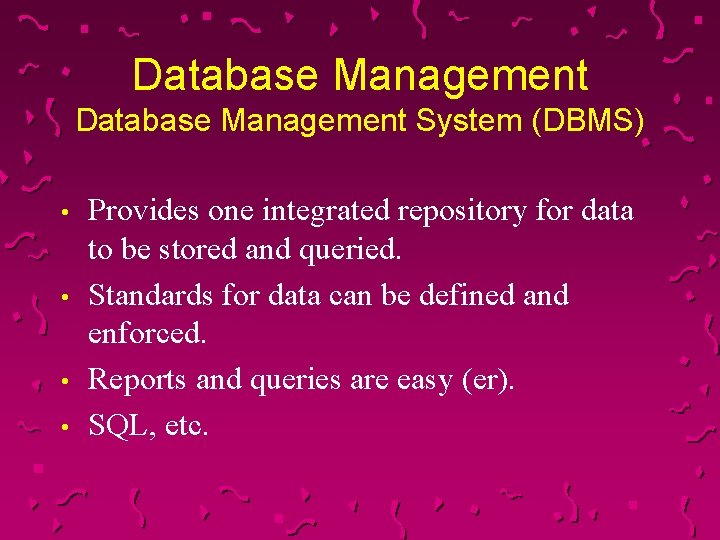 Database Management
Database Management System (DBMS)

• Provides one integrated repository for data to be stored and queried.
• Standards for data can be defined and enforced.
• Reports and queries are easy (er).
• SQL, etc.